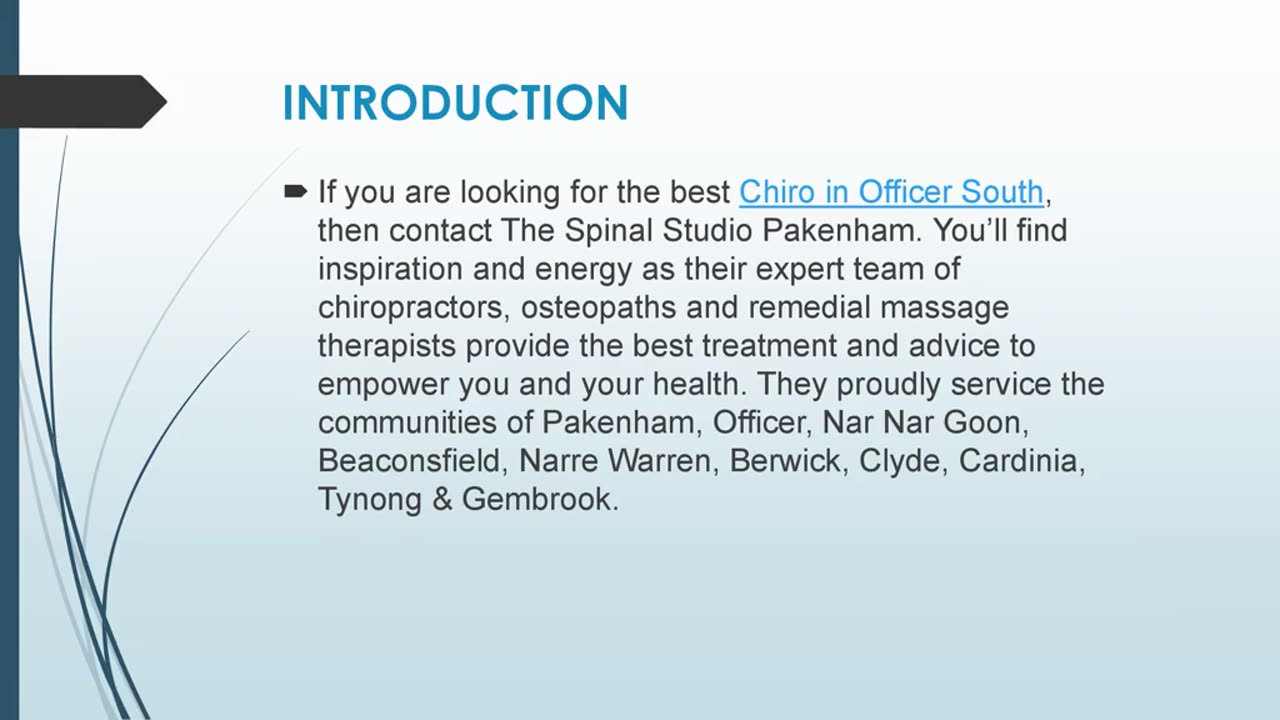 INTRODUCTION

If you are looking for the best Chiro in Officer South, then contact The Spinal Studio Pakenham. You'll find inspiration and energy as their expert team of chiropractors, osteopaths and remedial massage therapists provide the best treatment and advice to empower you and your health. They proudly service the communities of Pakenham, Officer, Nar Nar Goon, Beaconsfield, Narre Warren, Berwick, Clyde, Cardinia, Tynong & Gembrook.